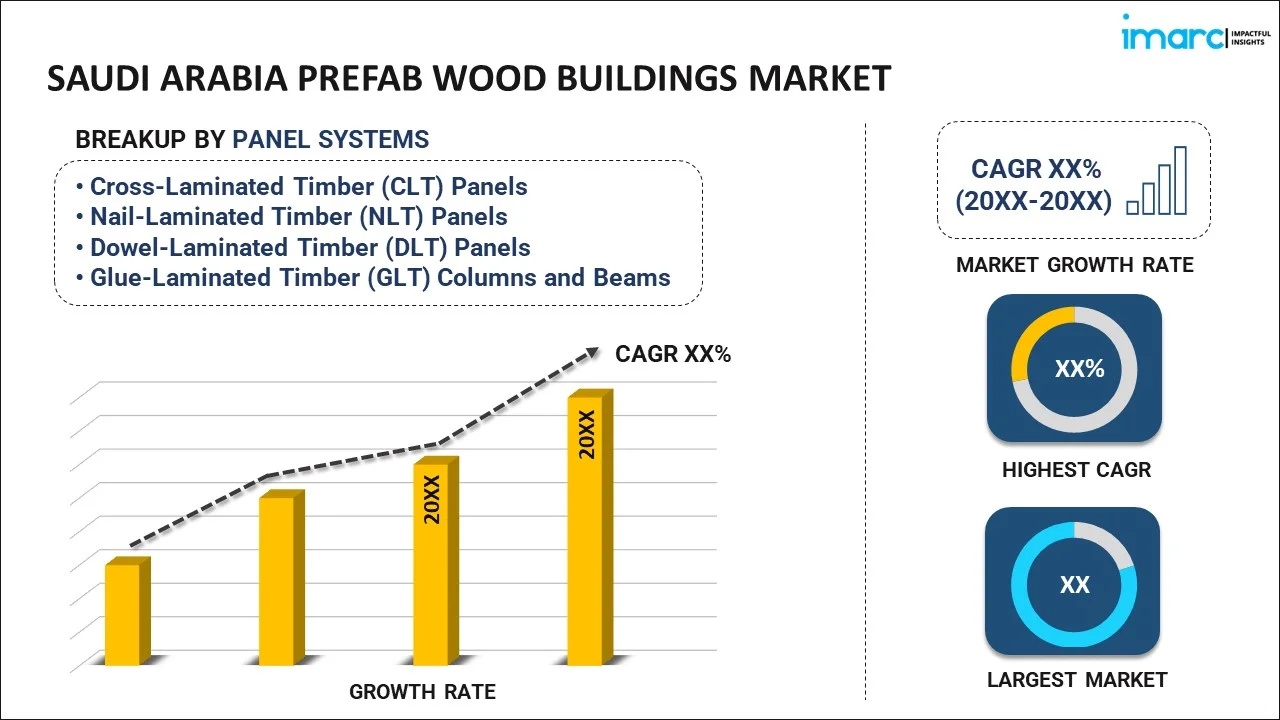 imarc IMPACTFUL INSIGHTS

SAUDI ARABIA PREFAB WOOD BUILDINGS MARKET

BREAKUP BY PANEL SYSTEMS

• Cross-Laminated Timber (CLT) Panels
• Nail-Laminated Timber (NLT) Panels
• Dowel-Laminated Timber (DLT) Panels
• Glue-Laminated Timber (GLT) Columns and Beams

CAGR XX%

20XX

20XX

GROWTH RATE

CAGR XX% (20XX-20XX)

MARKET GROWTH RATE

XX%

HIGHEST CAGR

XX

LARGEST MARKET